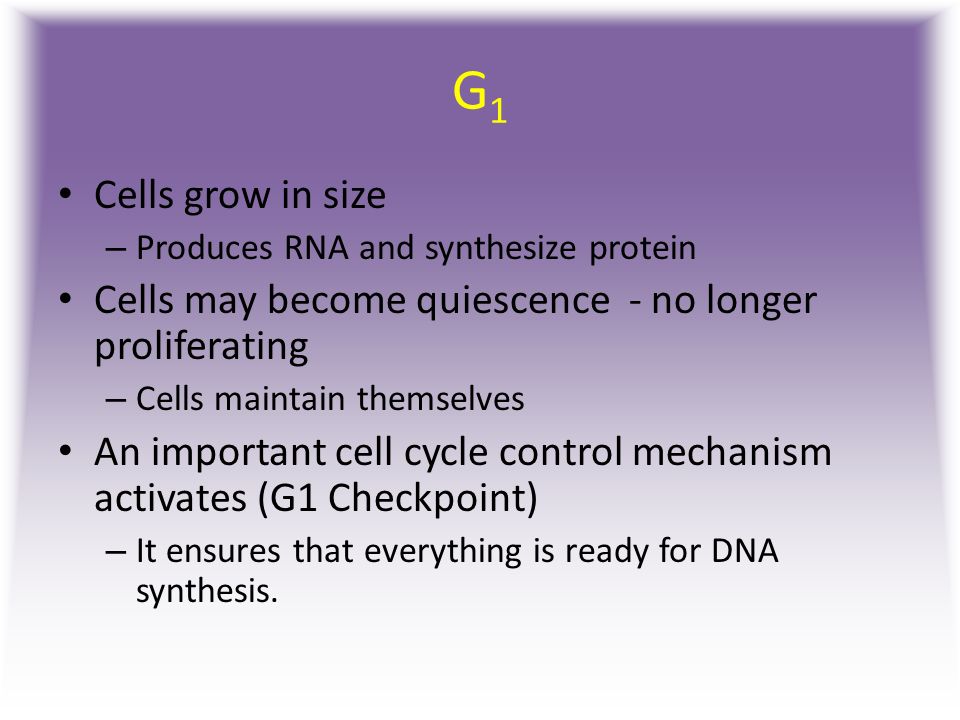 $G_1$

• Cells grow in size
– Produces RNA and synthesize protein
• Cells may become quiescence - no longer proliferating
– Cells maintain themselves
• An important cell cycle control mechanism activates (G1 Checkpoint)
– It ensures that everything is ready for DNA synthesis.